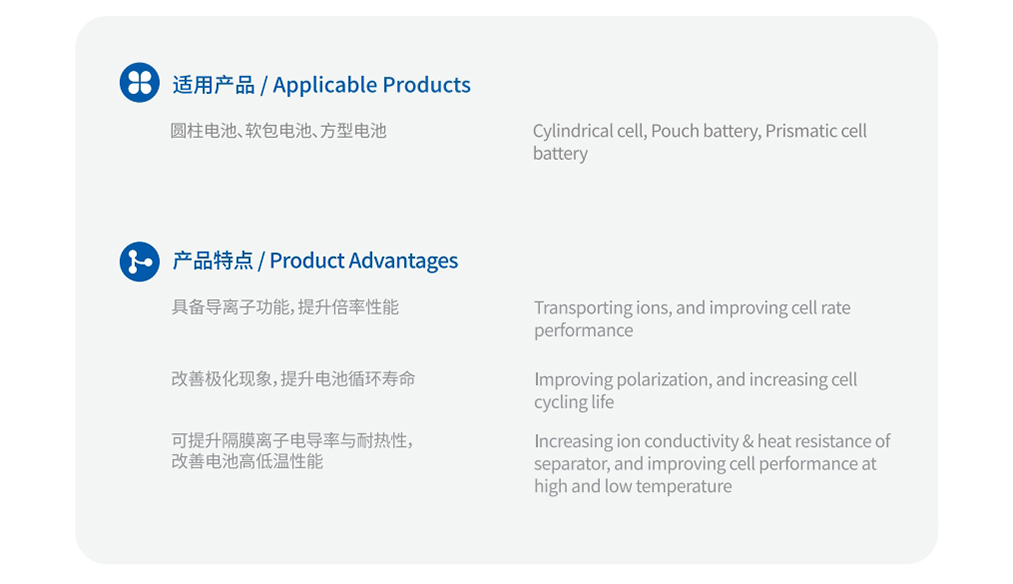 适用产品 / Applicable Products

圆柱电池、软包电池、方型电池

Cylindrical cell, Pouch battery, Prismatic cell battery

产品特点 / Product Advantages

具备导离子功能，提升倍率性能

Transporting ions, and improving cell rate performance

改善极化现象，提升电池循环寿命

Improving polarization, and increasing cell cycling life

可提升隔膜离子电导率与耐热性，改善电池高低温性能

Increasing ion conductivity & heat resistance of separator, and improving cell performance at high and low temperature